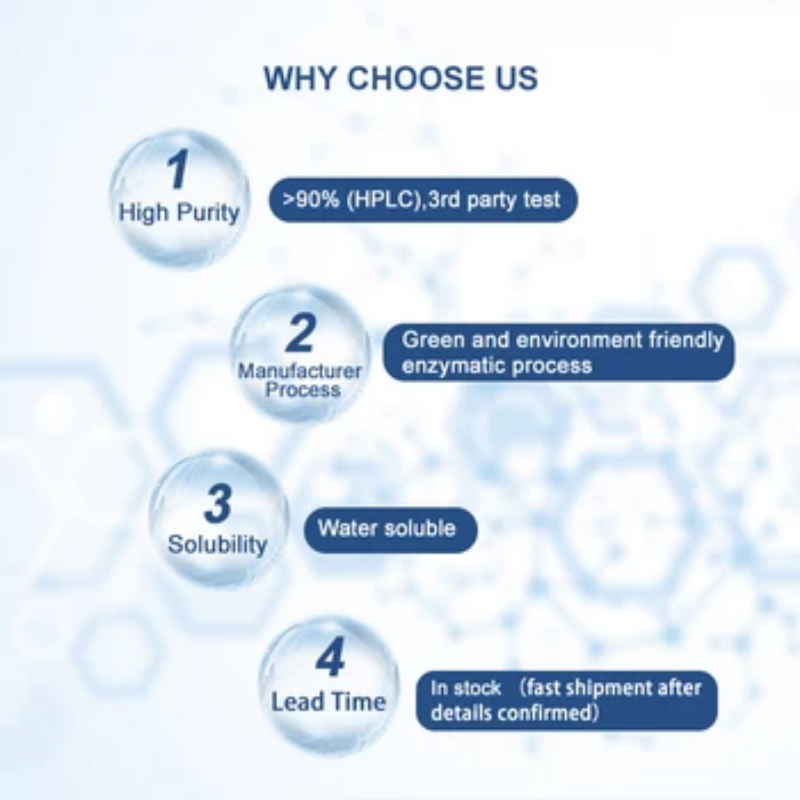 WHY CHOOSE US

1
High Purity

>90% (HPLC),3rd party test

2
Manufacturer Process

Green and environment friendly enzymatic process

3
Solubility

Water soluble

4
Lead Time

In stock （fast shipment after details confirmed）